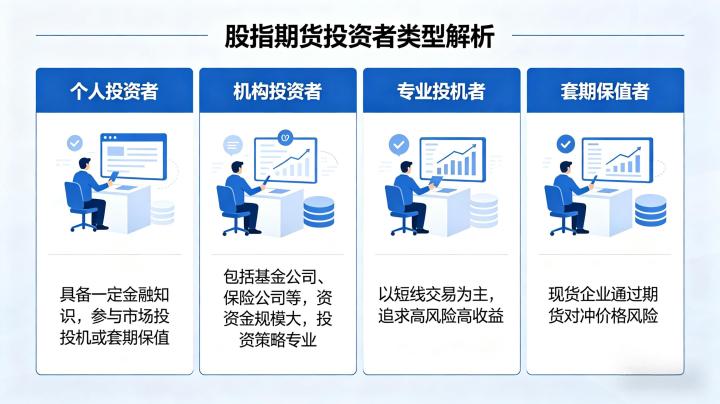 股指期货投资者类型解析

个人投资者

具备一定金融知识，参与市场投投机或套期保值

机构投资者

包括基金公司、保险公司等，资资金规模大，投资策略专业

专业投机者

以短线交易为主，追求高风险高收益

套期保值者

现货企业通过期货对冲价格风险